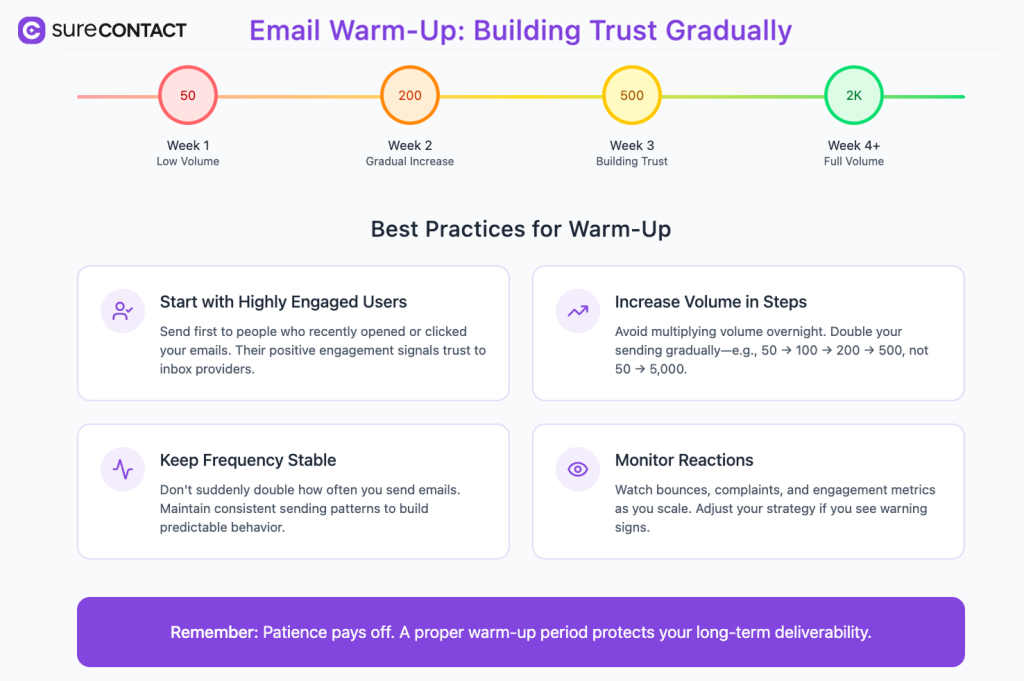 sureCONTACT

Email Warm-Up: Building Trust Gradually

50
Week 1
Low Volume

200
Week 2
Gradual Increase

500
Week 3
Building Trust

2K
Week 4+
Full Volume

Best Practices for Warm-Up

Start with Highly Engaged Users
Send first to people who recently opened or clicked your emails. Their positive engagement signals trust to inbox providers.

Increase Volume in Steps
Avoid multiplying volume overnight. Double your sending gradually—e.g., 50 → 100 → 200 → 500, not 50 → 5,000.

Keep Frequency Stable
Don't suddenly double how often you send emails. Maintain consistent sending patterns to build predictable behavior.

Monitor Reactions
Watch bounces, complaints, and engagement metrics as you scale. Adjust your strategy if you see warning signs.

Remember: Patience pays off. A proper warm-up period protects your long-term deliverability.